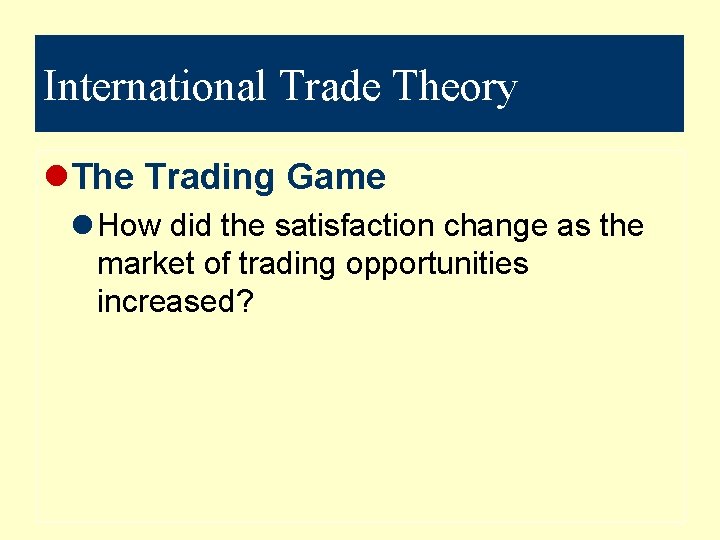 International Trade Theory

The Trading Game

How did the satisfaction change as the market of trading opportunities increased?